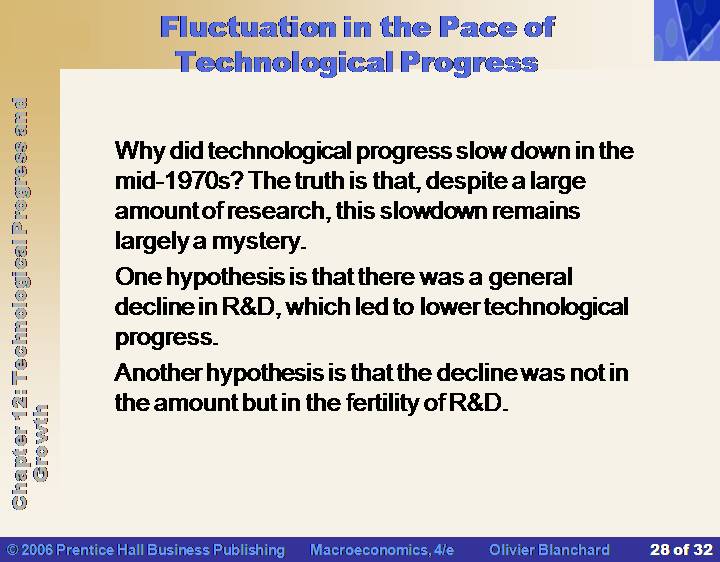 Fluctuation in the Pace of Technological Progress

Chapter 12: Technological Progress and Growth

Why did technological progress slow down in the mid-1970s? The truth is that, despite a large amount of research, this slowdown remains largely a mystery.

One hypothesis is that there was a general decline in R&D, which led to lower technological progress.

Another hypothesis is that the decline was not in the amount but in the fertility of R&D.

© 2006 Prentice Hall Business Publishing Macroeconomics, 4/e Olivier Blanchard 28 of 32